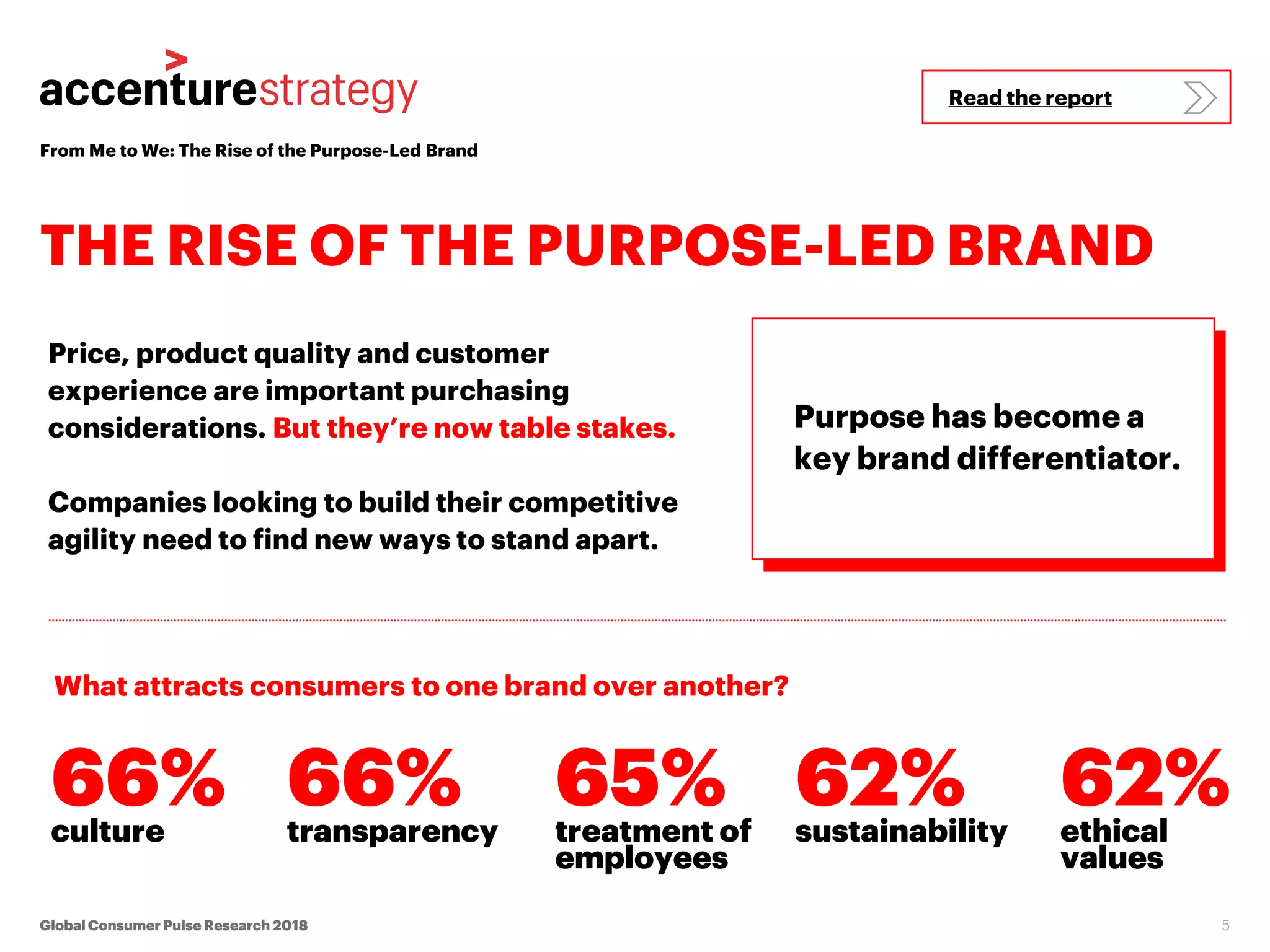 accenturestrategy

Read the report

From Me to We: The Rise of the Purpose-Led Brand

THE RISE OF THE PURPOSE-LED BRAND

Price, product quality and customer experience are important purchasing considerations. But they're now table stakes.

Companies looking to build their competitive agility need to find new ways to stand apart.

Purpose has become a key brand differentiator.

What attracts consumers to one brand over another?

66% culture

66% transparency

65% treatment of employees

62% sustainability

62% ethical values

Global Consumer Pulse Research 2018

5